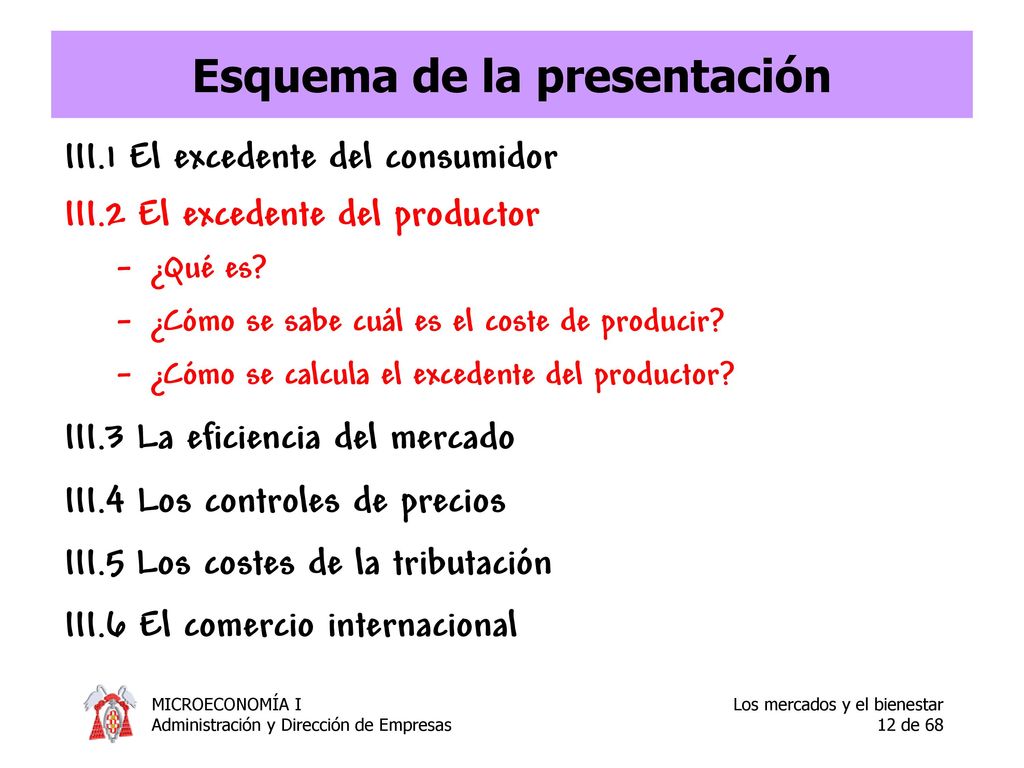 Esquema de la presentación

III.1 El excedente del consumidor

III.2 El excedente del productor

– ¿Qué es?

– ¿Cómo se sabe cuál es el coste de producir?

– ¿Cómo se calcula el excedente del productor?

III.3 La eficiencia del mercado

III.4 Los controles de precios

III.5 Los costes de la tributación

III.6 El comercio internacional

MICROECONOMÍA I
Administración y Dirección de Empresas

Los mercados y el bienestar
12 de 68